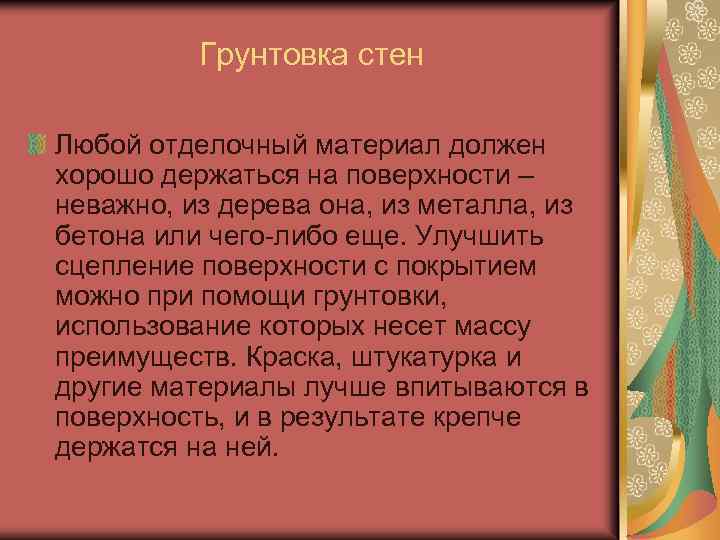 Грунтовка стен

Любой отделочный материал должен хорошо держаться на поверхности – неважно, из дерева она, из металла, из бетона или чего-либо еще. Улучшить сцепление поверхности с покрытием можно при помощи грунтовки, использование которых несет массу преимуществ. Краска, штукатурка и другие материалы лучше впитываются в поверхность, и в результате крепче держатся на ней.